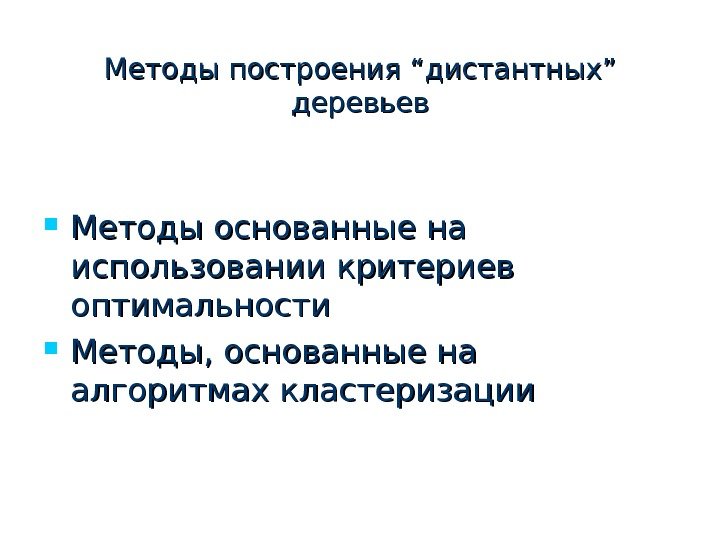 Методы построения “дистантных” деревьев

- Методы основанные на использовании критериев оптимальности
- Методы, основанные на алгоритмах кластеризации